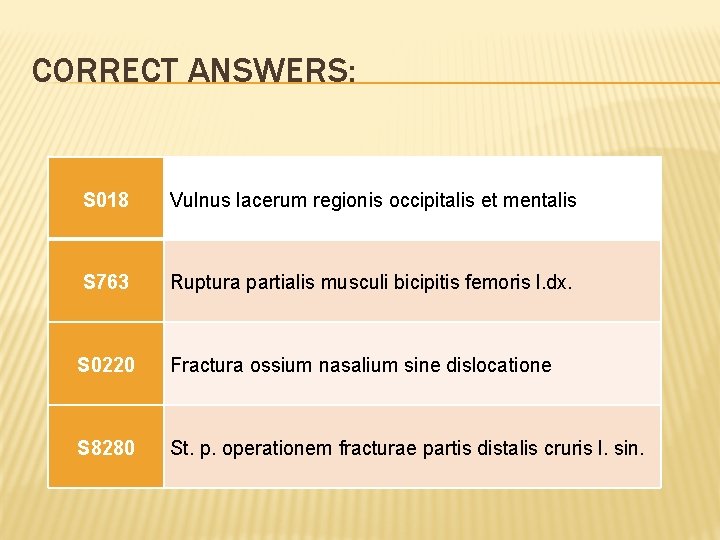 CORRECT ANSWERS:

| S018 | Vulnus lacerum regionis occipitalis et mentalis |
|---|---|
| S763 | Ruptura partialis musculi bicipitis femoris l.dx. |
| S0220 | Fractura ossium nasalium sine dislocatione |
| S8280 | St. p. operationem fracturae partis distalis cruris l. sin. |